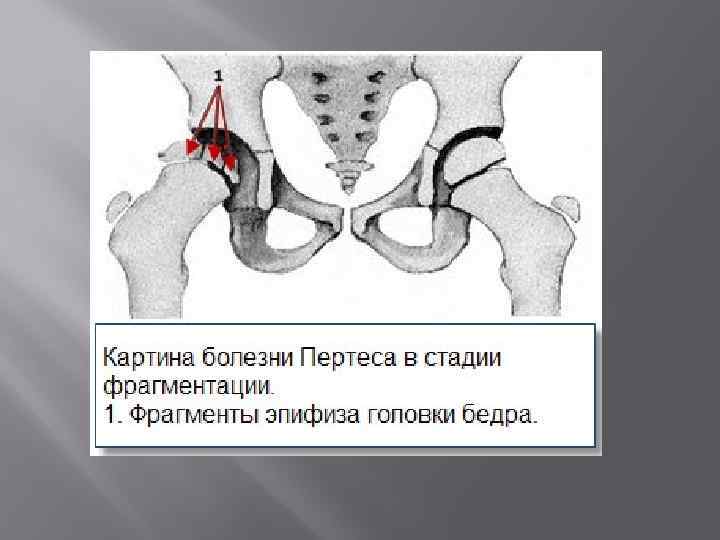 1

Картина болезни Пертеса в стадии фрагментации.
1. Фрагменты эпифиза головки бедра.